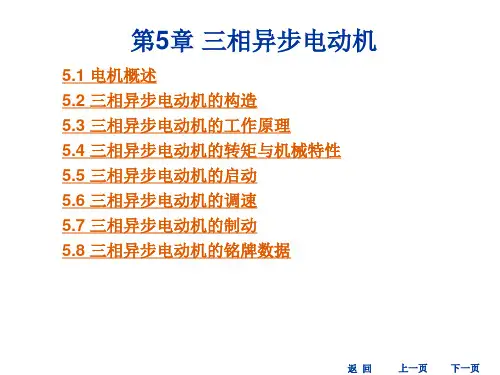 第5章 三相异步电动机

5.1 电机概述
5.2 三相异步电动机的构造
5.3 三相异步电动机的工作原理
5.4 三相异步电动机的转矩与机械特性
5.5 三相异步电动机的启动
5.6 三相异步电动机的调速
5.7 三相异步电动机的制动
5.8 三相异步电动机的铭牌数据

返 回 上一页 下一页